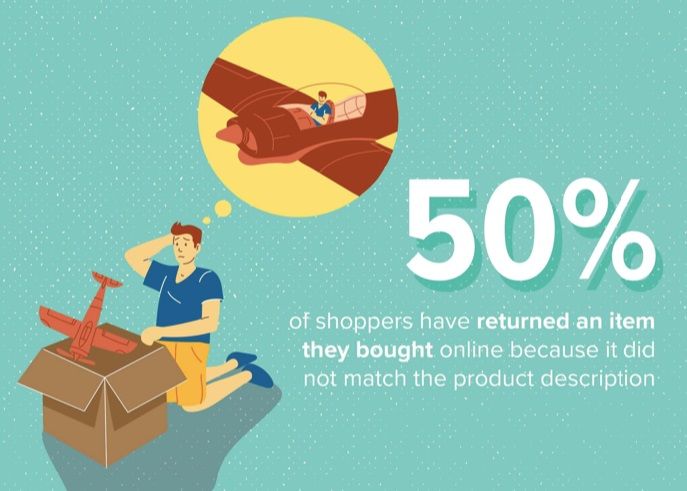 50%

of shoppers have returned an item they bought online because it did not match the product description